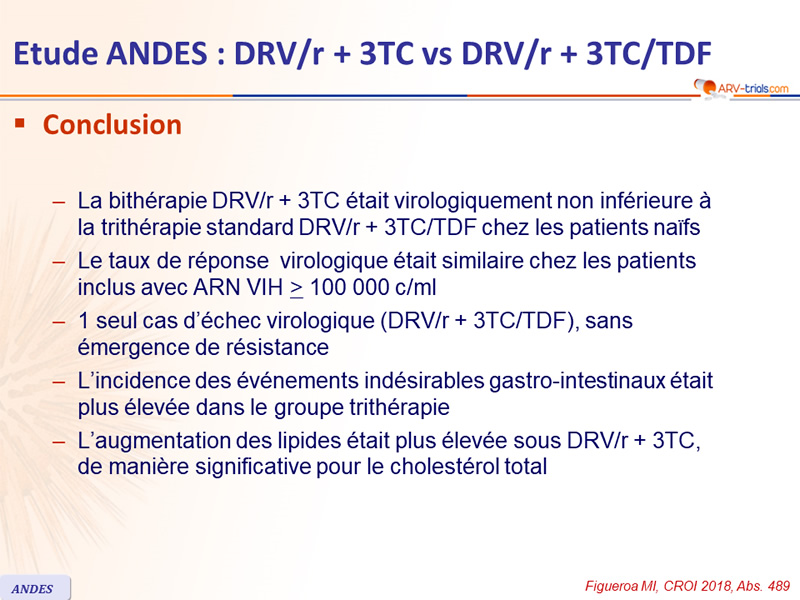 Etude ANDES : DRV/r + 3TC vs DRV/r + 3TC/TDF

ARV-trials.com

▪ Conclusion

– La bithérapie DRV/r + 3TC était virologiquement non inférieure à la trithérapie standard DRV/r + 3TC/TDF chez les patients naïfs

– Le taux de réponse virologique était similaire chez les patients inclus avec ARN VIH $\geq$ 100 000 c/ml

– 1 seul cas d'échec virologique (DRV/r + 3TC/TDF), sans émergence de résistance

– L'incidence des événements indésirables gastro-intestinaux était plus élevée dans le groupe trithérapie

– L'augmentation des lipides était plus élevée sous DRV/r + 3TC, de manière significative pour le cholestérol total

ANDES

Figueroa MI, CROI 2018, Abs. 489